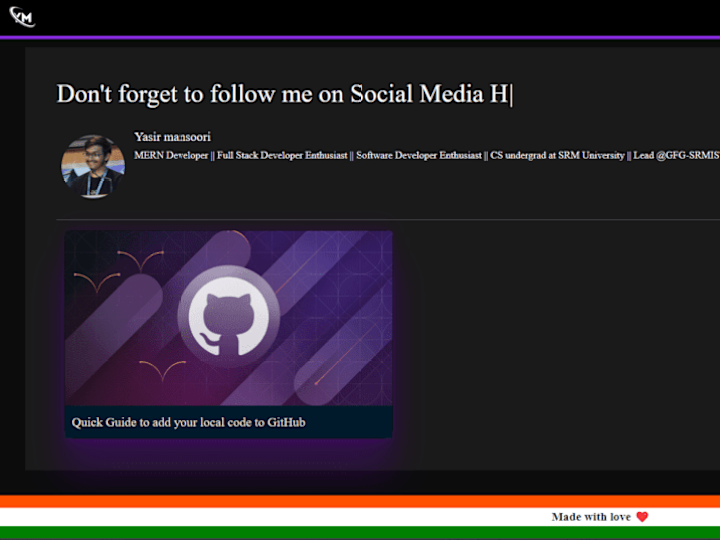 YM

Don't forget to follow me on Social Media H|

Yasir mansoori

MERN Developer || Full Stack Developer Enthusiast || Software Developer Enthusiast || CS undergrad at SRM University || Lead @GFG-SRMIS

Quick Guide to add your local code to GitHub

Made with love ❤️